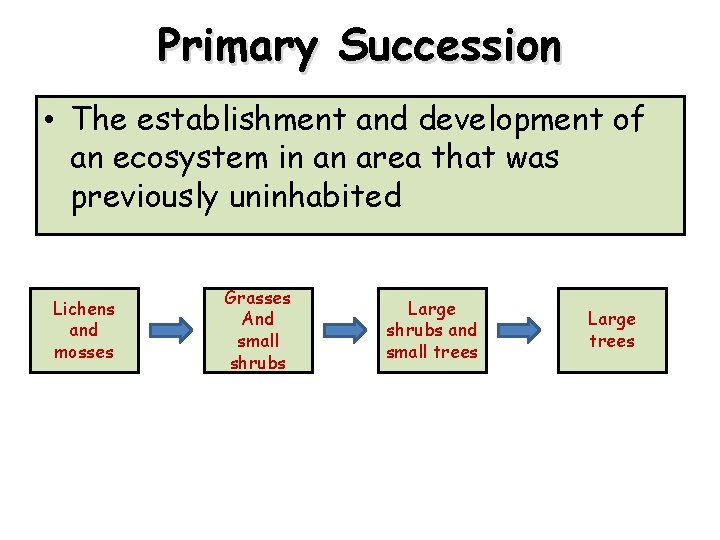 Primary Succession

• The establishment and development of an ecosystem in an area that was previously uninhabited

Lichens and mosses

Grasses And small shrubs

Large shrubs and small trees

Large trees